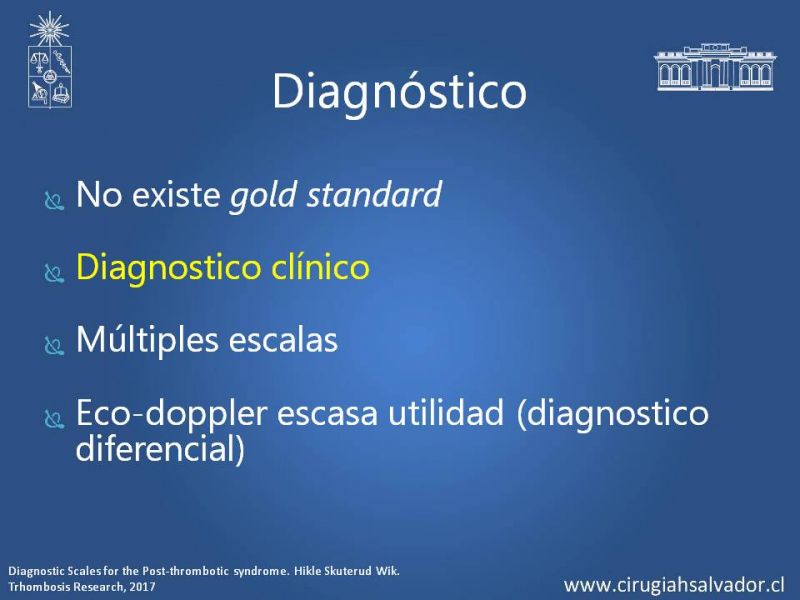 Diagnóstico

No existe gold standard

Diagnostico clínico

Múltiples escalas

Eco-doppler escasa utilidad (diagnostico diferencial)

Diagnostic Scales for the Post-thrombotic syndrome. Hikle Skuterud Wik. Trhombosis Research, 2017

www.cirugiahsalvador.cl